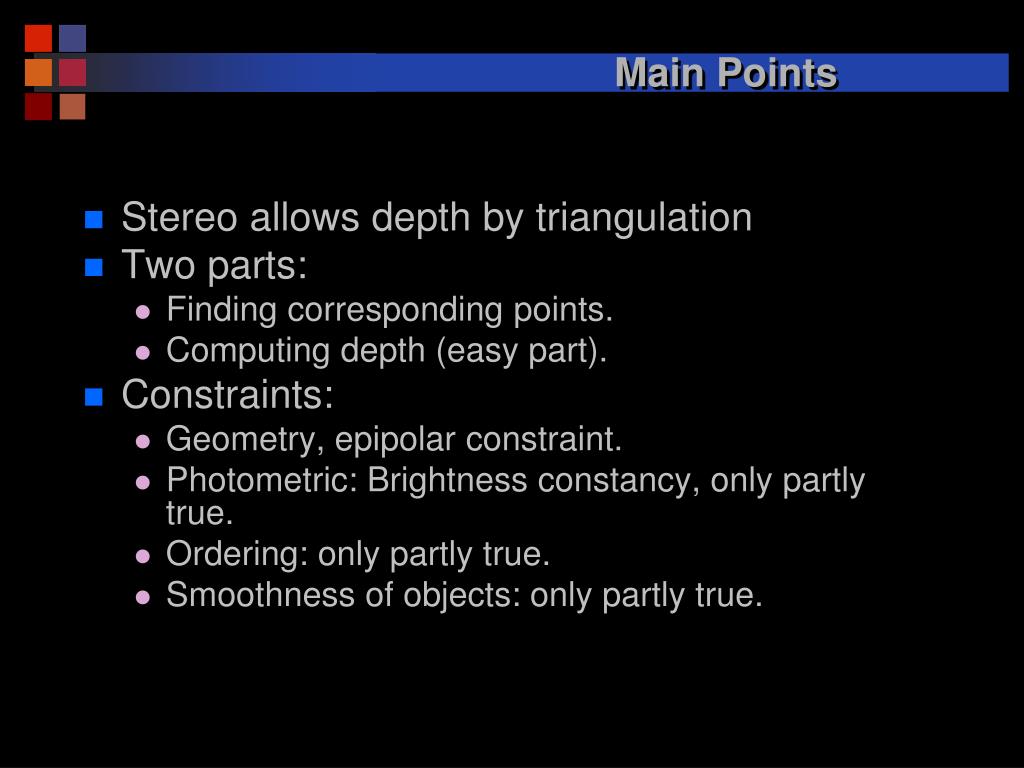 Main Points

- Stereo allows depth by triangulation
- Two parts:
  - Finding corresponding points.
  - Computing depth (easy part).
- Constraints:
  - Geometry, epipolar constraint.
  - Photometric: Brightness constancy, only partly true.
  - Ordering: only partly true.
  - Smoothness of objects: only partly true.